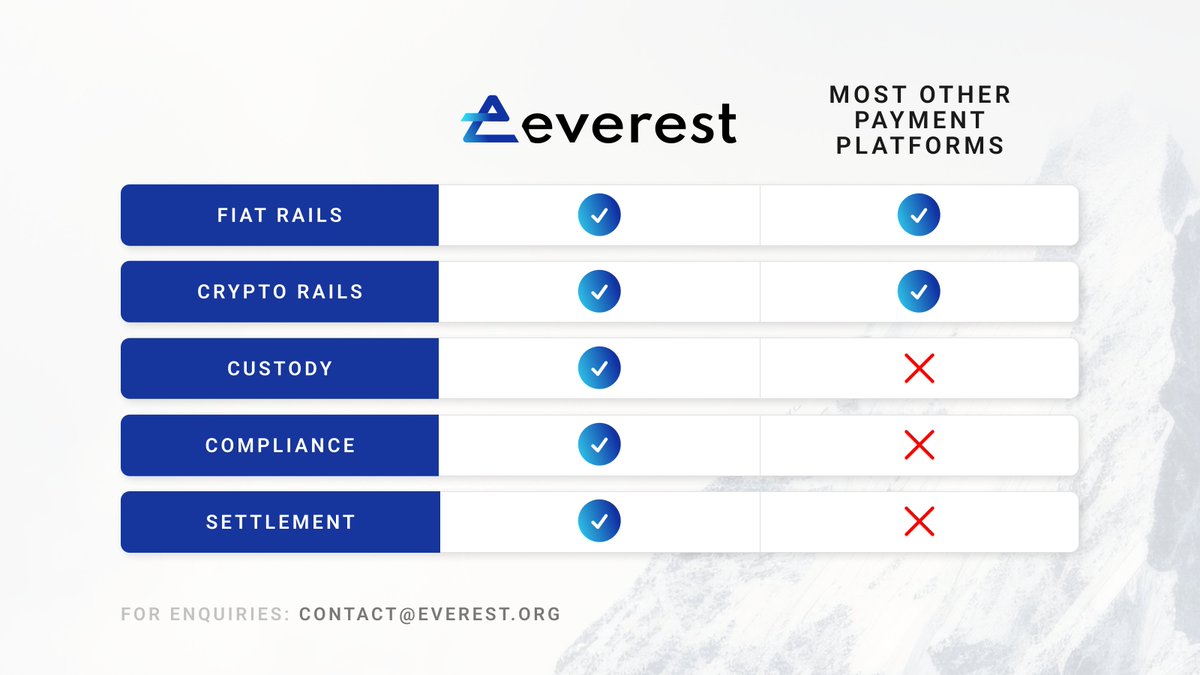 |  | everest | MOST OTHER PAYMENT PLATFORMS |
|---|---|---|
| FIAT RAILS | ✓ | ✓ |
| CRYPTO RAILS | ✓ | ✓ |
| CUSTODY | ✓ | ✗ |
| COMPLIANCE | ✓ | ✗ |
| SETTLEMENT | ✓ | ✗ |

FOR ENQUIRIES: CONTACT@EVEREST.ORG